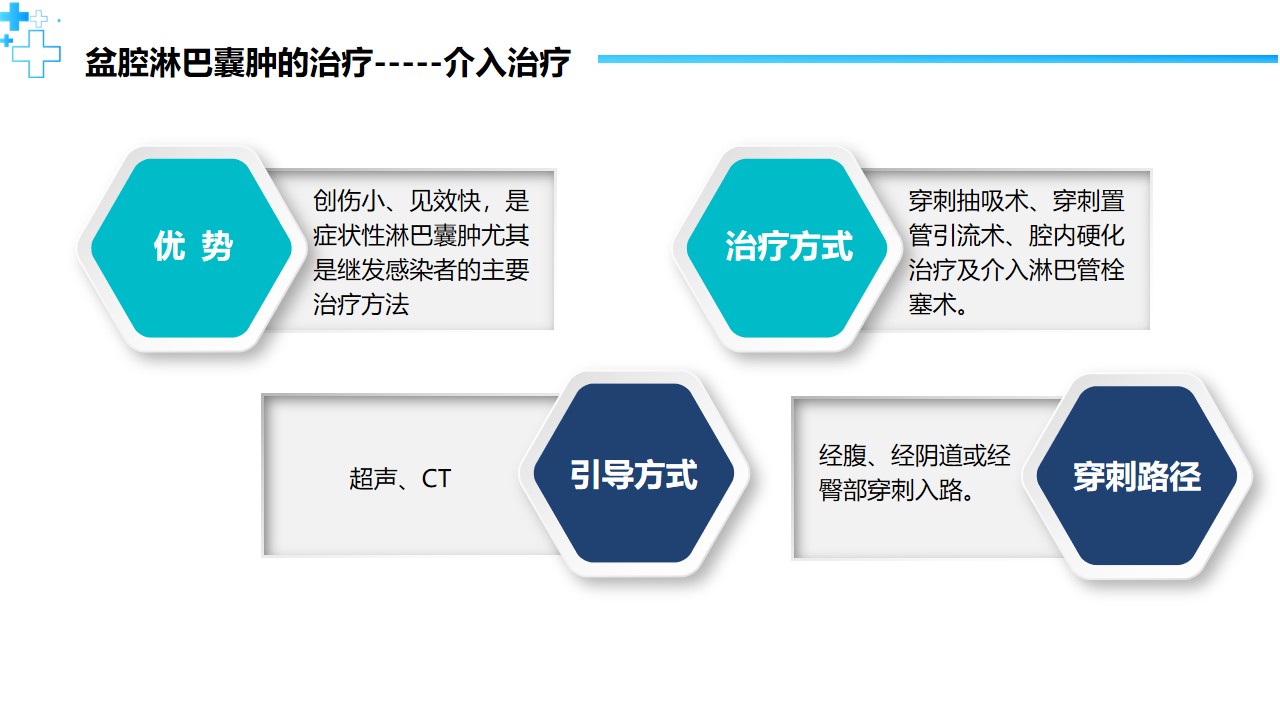 盆腔淋巴囊肿的治疗-----介入治疗

优 势

创伤小、见效快，是症状性淋巴囊肿尤其是继发感染者的主要治疗方法

治疗方式

穿刺抽吸术、穿刺置管引流术、腔内硬化治疗及介入淋巴管栓塞术。

超声、CT

引导方式

经腹、经阴道或经臀部穿刺入路。

穿刺路径